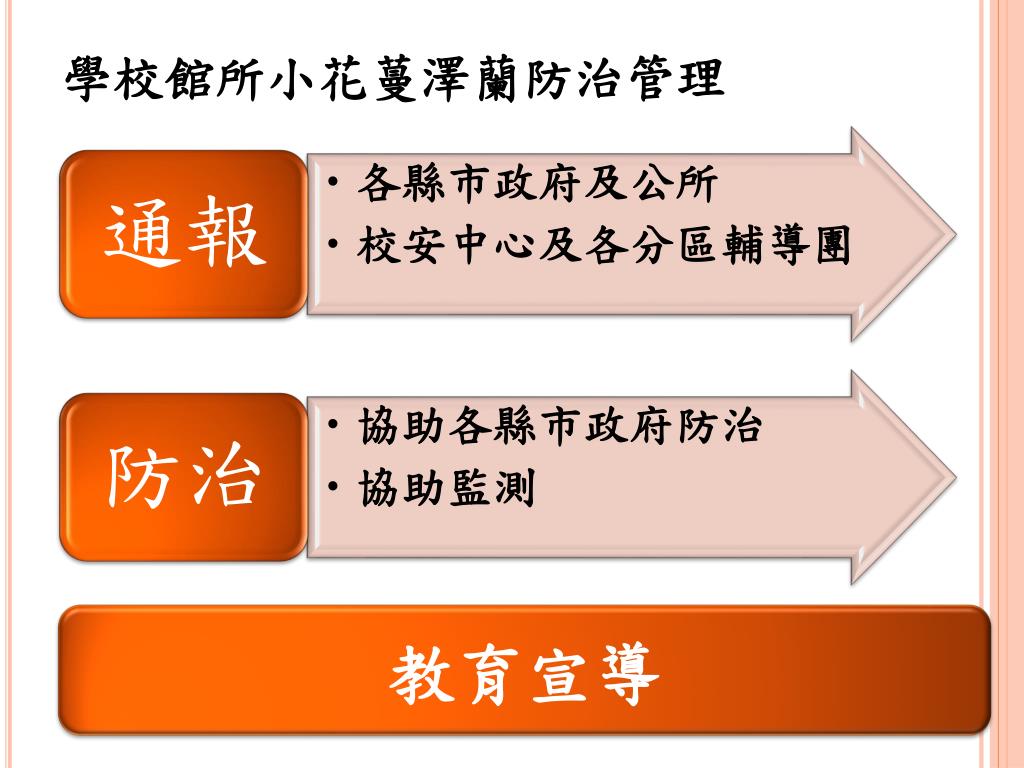 學校館所小花蔓澤蘭防治管理

通報

• 各縣市政府及公所
• 校安中心及各分區輔導團

防治

• 協助各縣市政府防治
• 協助監測

教育宣導